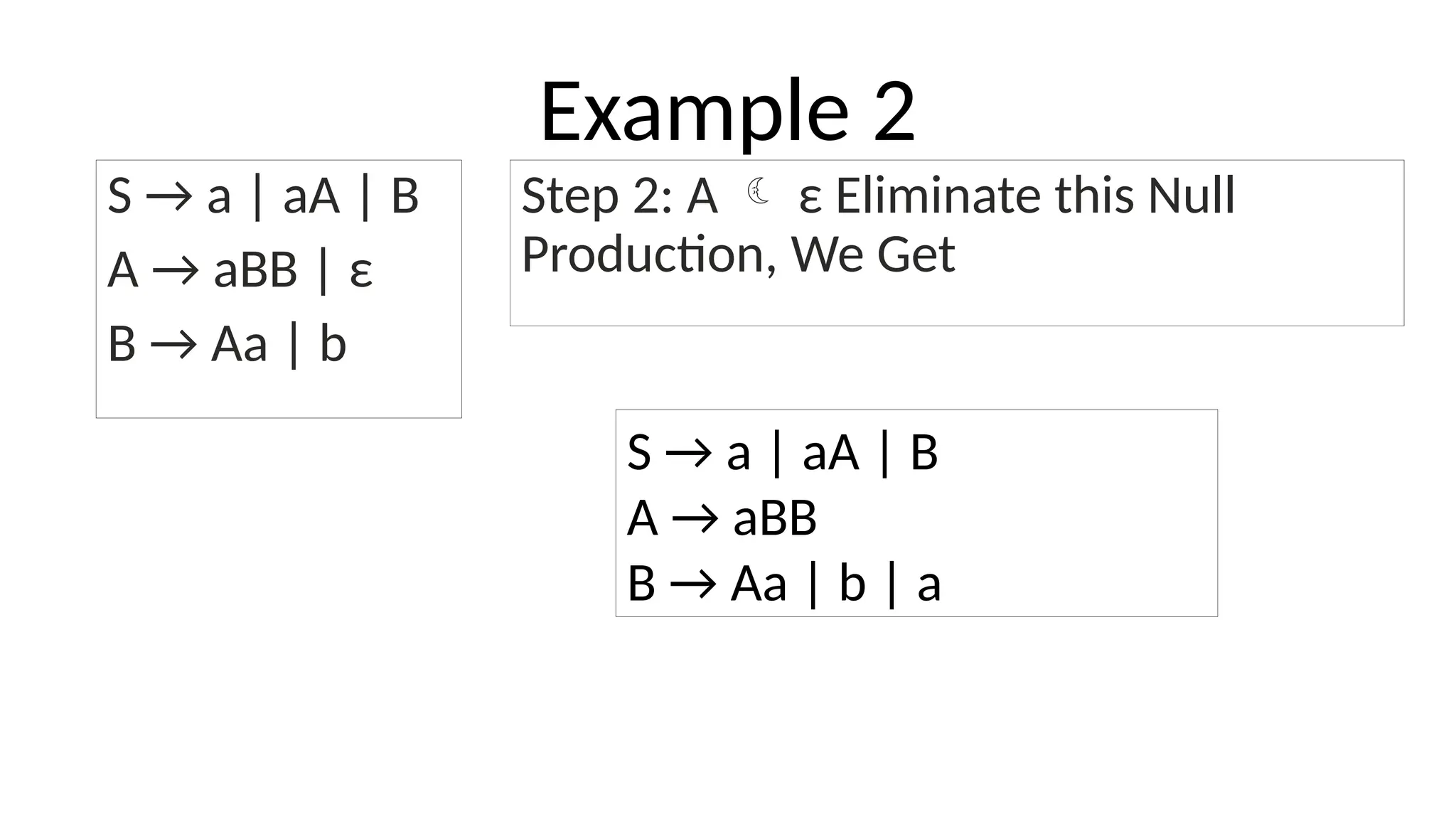 Example 2

S → a | aA | B
A → aBB | ε
B → Aa | b

Step 2: A ☾ ε Eliminate this Null Production, We Get

S → a | aA | B
A → aBB
B → Aa | b | a